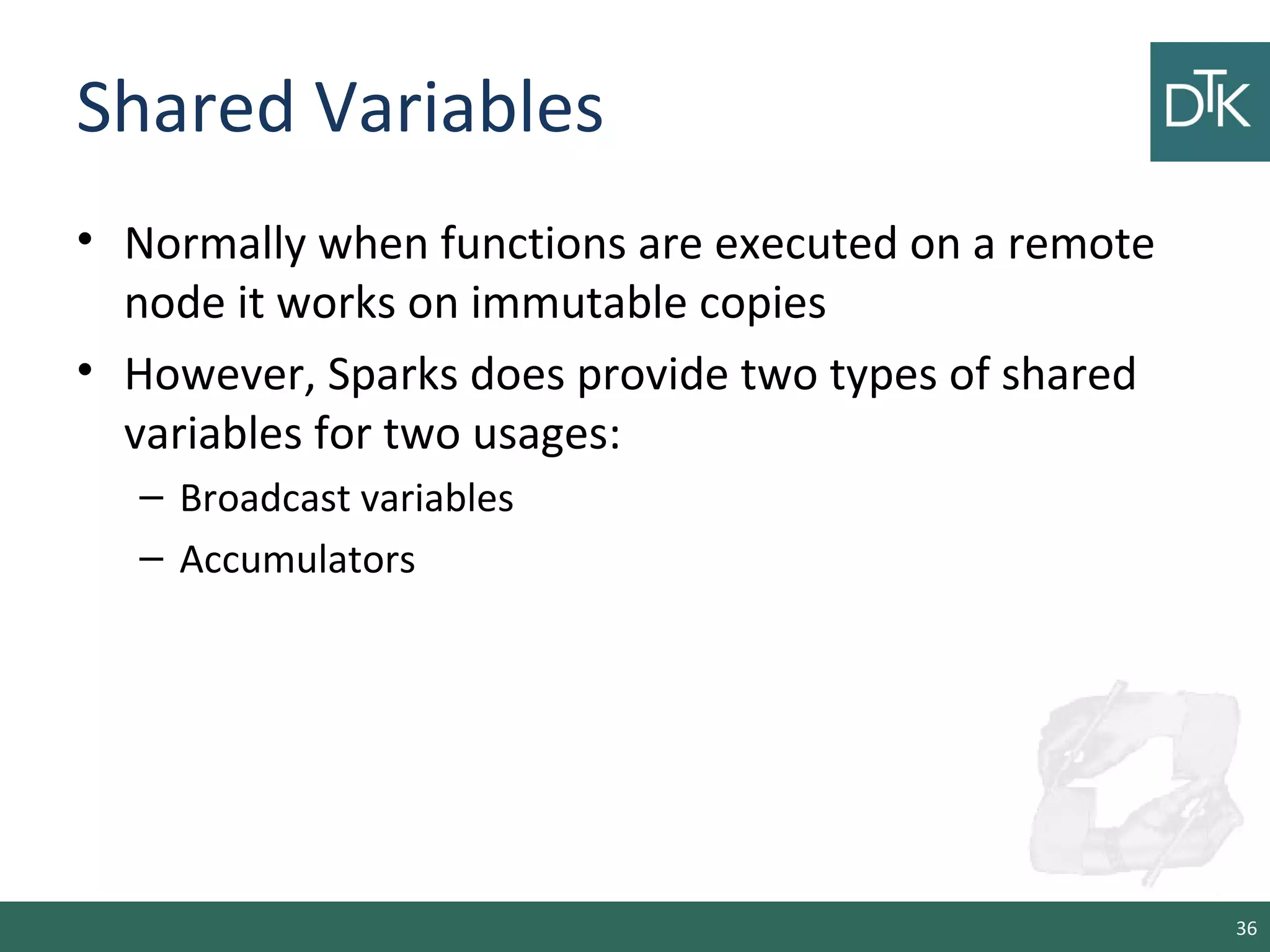 Shared Variables

DTK

• Normally when functions are executed on a remote node it works on immutable copies

• However, Sparks does provide two types of shared variables for two usages:

– Broadcast variables

– Accumulators

36